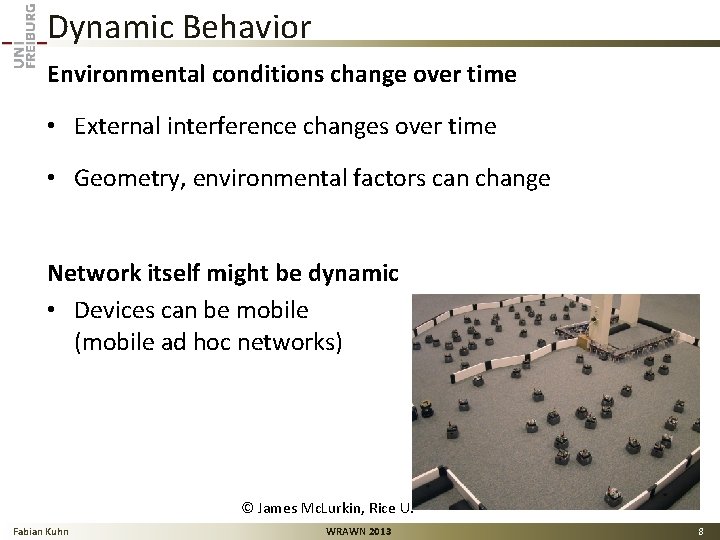 UNI FREIBURG

Dynamic Behavior

Environmental conditions change over time

• External interference changes over time

• Geometry, environmental factors can change

Network itself might be dynamic

• Devices can be mobile (mobile ad hoc networks)

© James McLurkin, Rice U.

Fabian Kuhn

WRAWN 2013

8